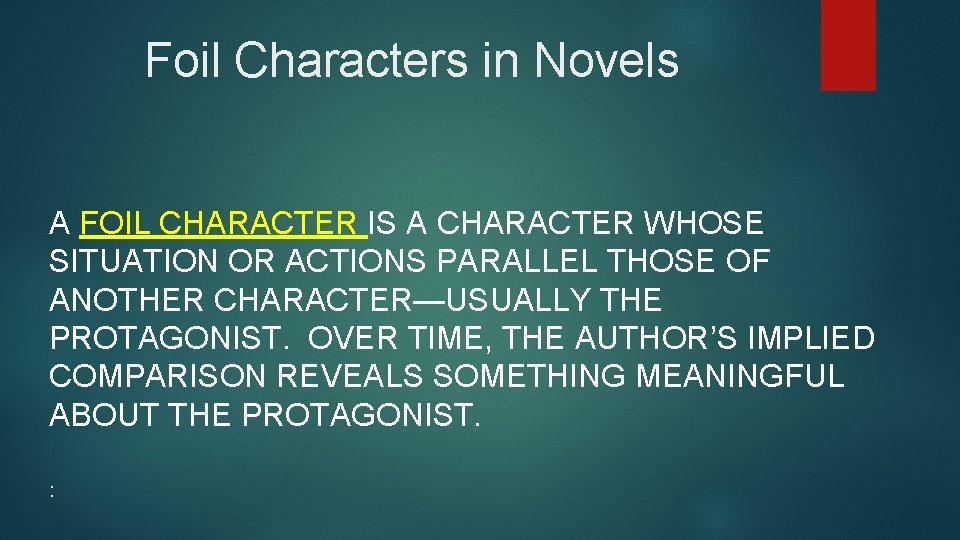 Foil Characters in Novels

A FOIL CHARACTER IS A CHARACTER WHOSE SITUATION OR ACTIONS PARALLEL THOSE OF ANOTHER CHARACTER—USUALLY THE PROTAGONIST. OVER TIME, THE AUTHOR'S IMPLIED COMPARISON REVEALS SOMETHING MEANINGFUL ABOUT THE PROTAGONIST.

: